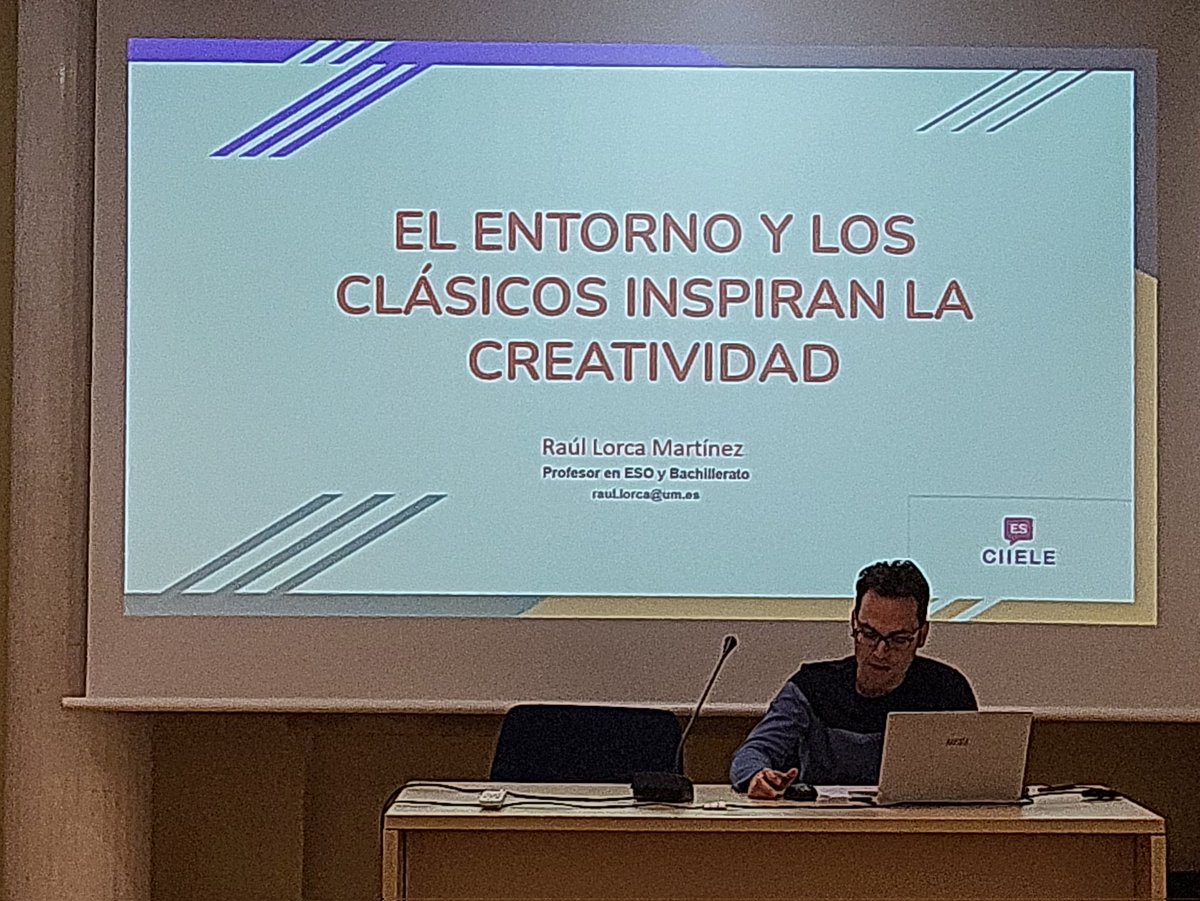 EL ENTORNO Y LOS CLÁSICOS INSPIRAN LA CREATIVIDAD

Raúl Lorca Martínez
Profesor en ESO y Bachillerato
raul.lorca@um.es

ES
CIIELE

MSI